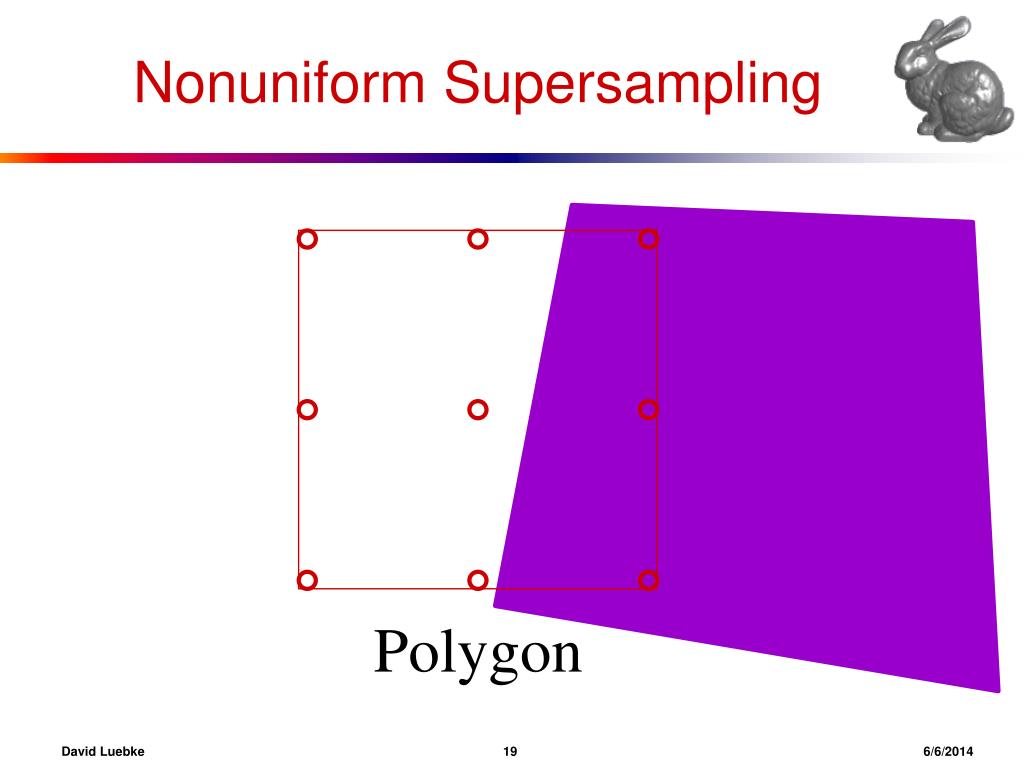 Nonuniform Supersampling

Polygon

David Luebke

19

6/6/2014